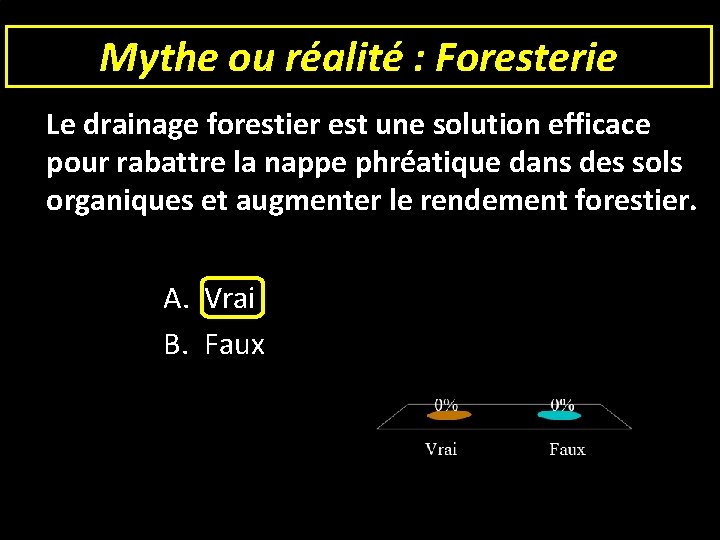 Mythe ou réalité : Foresterie

Le drainage forestier est une solution efficace pour rabattre la nappe phréatique dans des sols organiques et augmenter le rendement forestier.

A. Vrai
B. Faux

0%
0%
Vrai
Faux